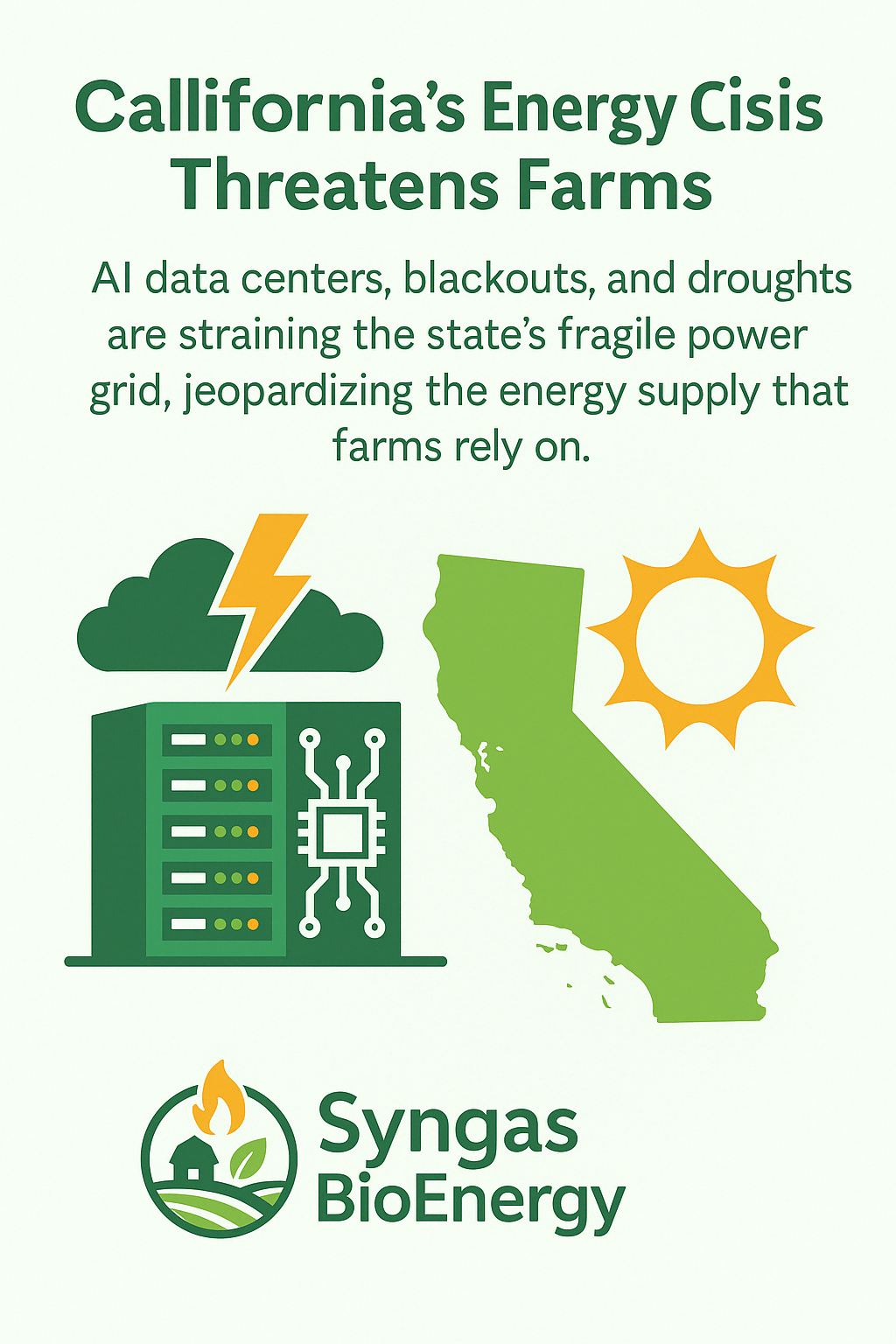 Callifornia's Energy Cisis Threatens Farms

AI data centers, blackouts, and droughts are straining the state's fragile power grid, jeopardizing the energy supply that farms rely on.

Syngas BioEnergy